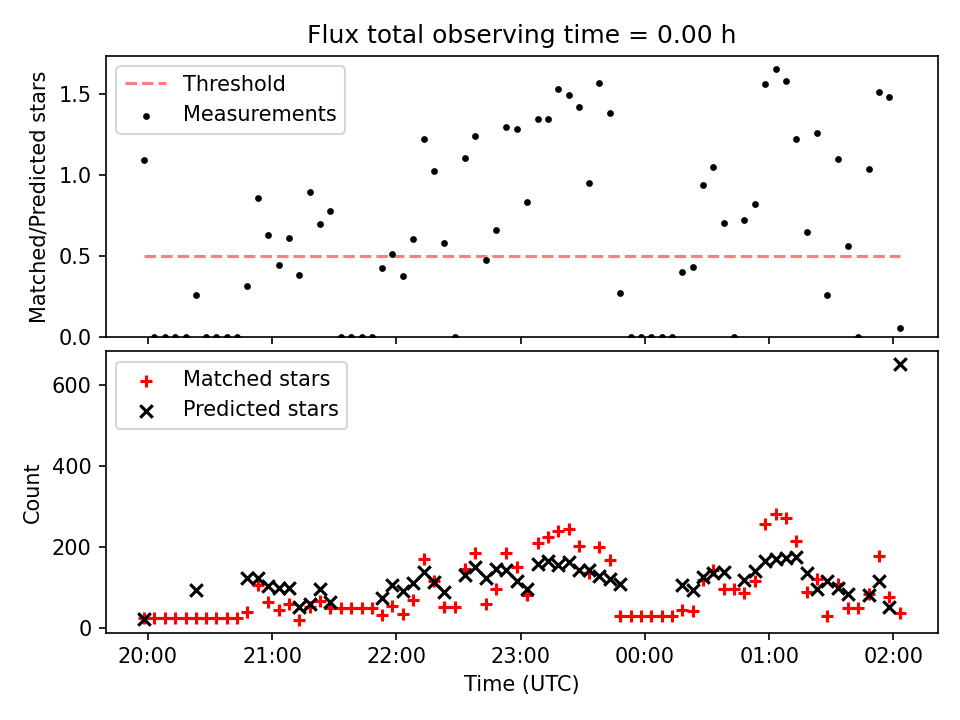 Flux total observing time = 0.00 h

Threshold
Measurements

Matched/Predicted stars

1.5
1.0
0.5
0.0

Matched stars
Predicted stars

Count

600
400
200
0

20:00
21:00
22:00
23:00
00:00
01:00
02:00

Time (UTC)